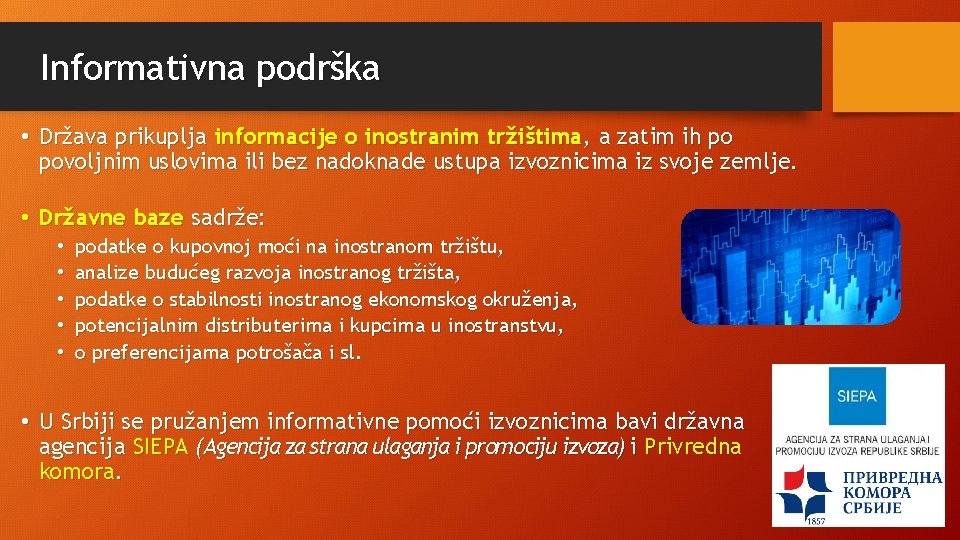 Informativna podrška

• Država prikuplja informacije o inostranim tržištima, a zatim ih po povoljnim uslovima ili bez nadoknade ustupa izvoznicima iz svoje zemlje.

• Državne baze sadrže:
  • podatke o kupovnoj moći na inostranom tržištu,
  • analize budućeg razvoja inostranog tržišta,
  • podatke o stabilnosti inostranog ekonomskog okruženja,
  • potencijalnim distributerima i kupcima u inostranstvu,
  • o preferencijama potrošača i sl.

• U Srbiji se pružanjem informativne pomoći izvoznicima bavi državna agencija SIEPA (Agencija za strana ulaganja i promociju izvoza) i Privredna komora.

SIEPA

AGENCIJA ZA STRANA ULAGANJA I PROMOCIJU IZVOZA REPUBLIKE SRBIJE

ПРИВРЕДНА КОМОРА СРБИЈЕ

1857